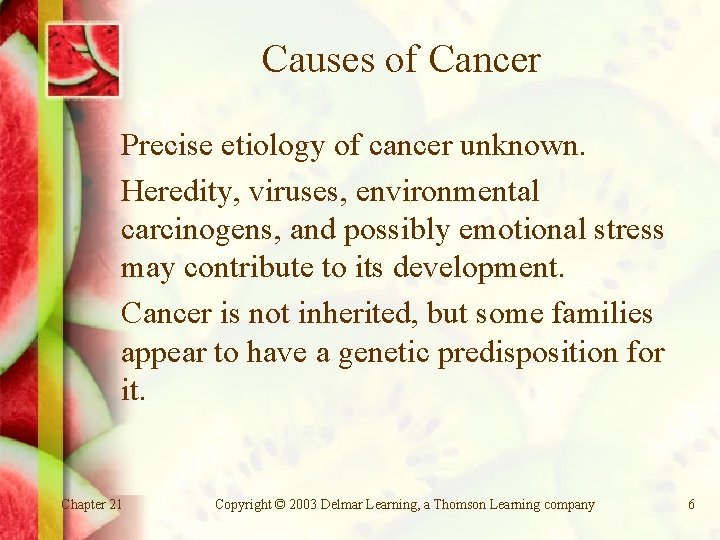 Causes of Cancer

Precise etiology of cancer unknown.

Heredity, viruses, environmental carcinogens, and possibly emotional stress may contribute to its development.

Cancer is not inherited, but some families appear to have a genetic predisposition for it.

Chapter 21

Copyright © 2003 Delmar Learning, a Thomson Learning company

6